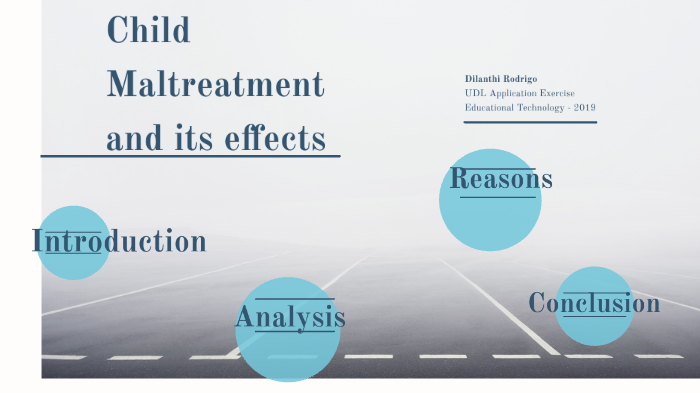 Child Maltreatment and its effects

Dilanthi Rodrigo
UDL Application Exercise
Educational Technology - 2019

Reasons

Introduction

Analysis

Conclusion